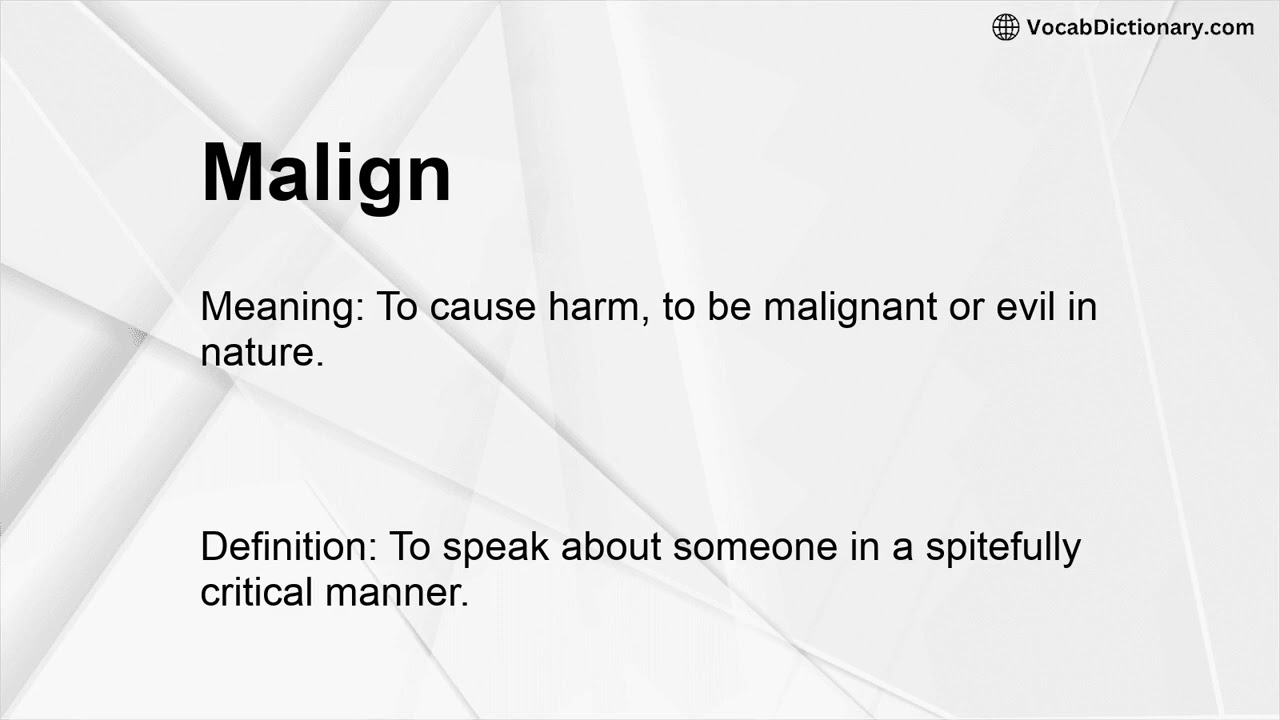 VocabDictionary.com

Malign

Meaning: To cause harm, to be malignant or evil in nature.

Definition: To speak about someone in a spitefully critical manner.